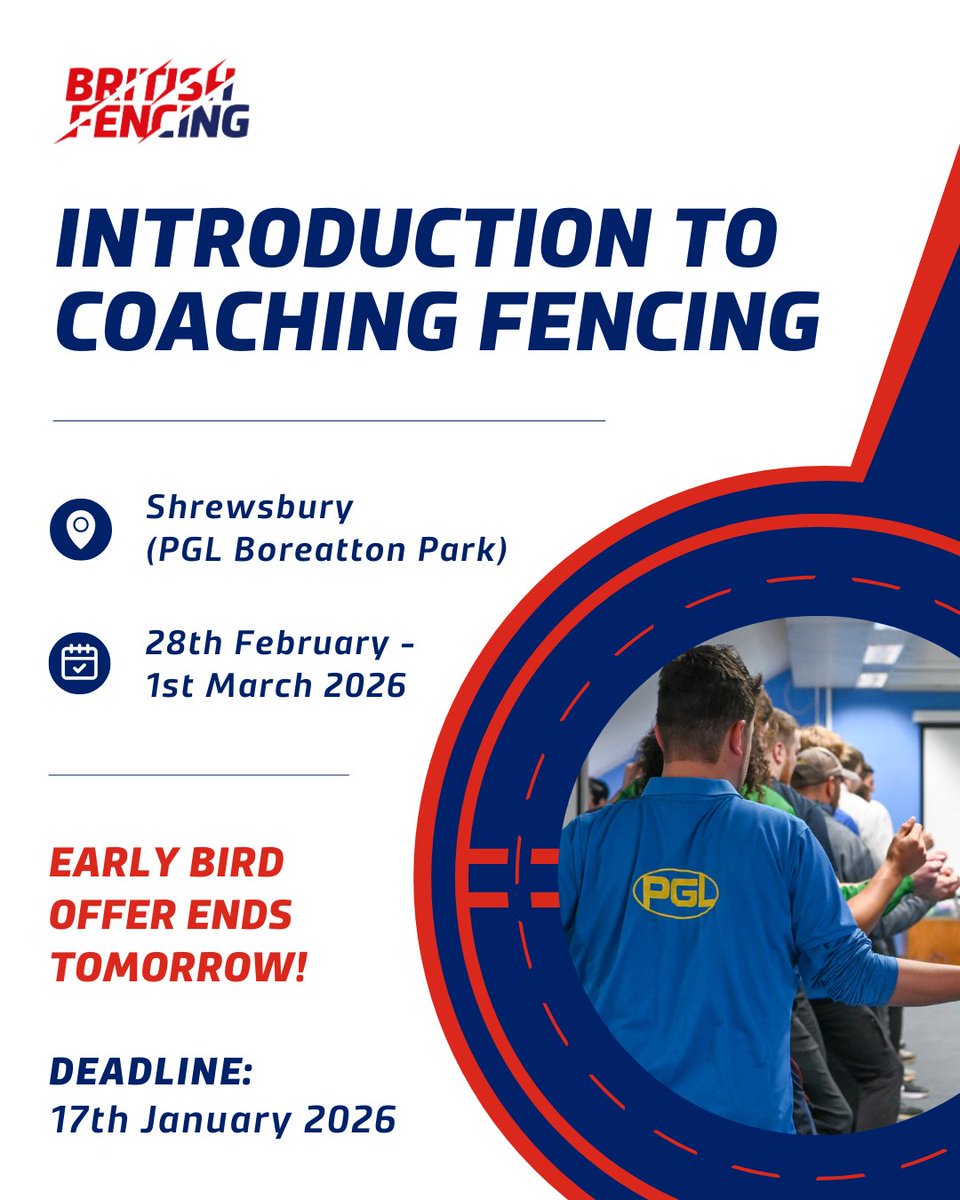 BRITISH FENCING

INTRODUCTION TO COACHING FENCING

Shrewsbury (PGL Boreatton Park)

28th February - 1st March 2026

EARLY BIRD OFFER ENDS TOMORROW!

DEADLINE: 17th January 2026

PGL